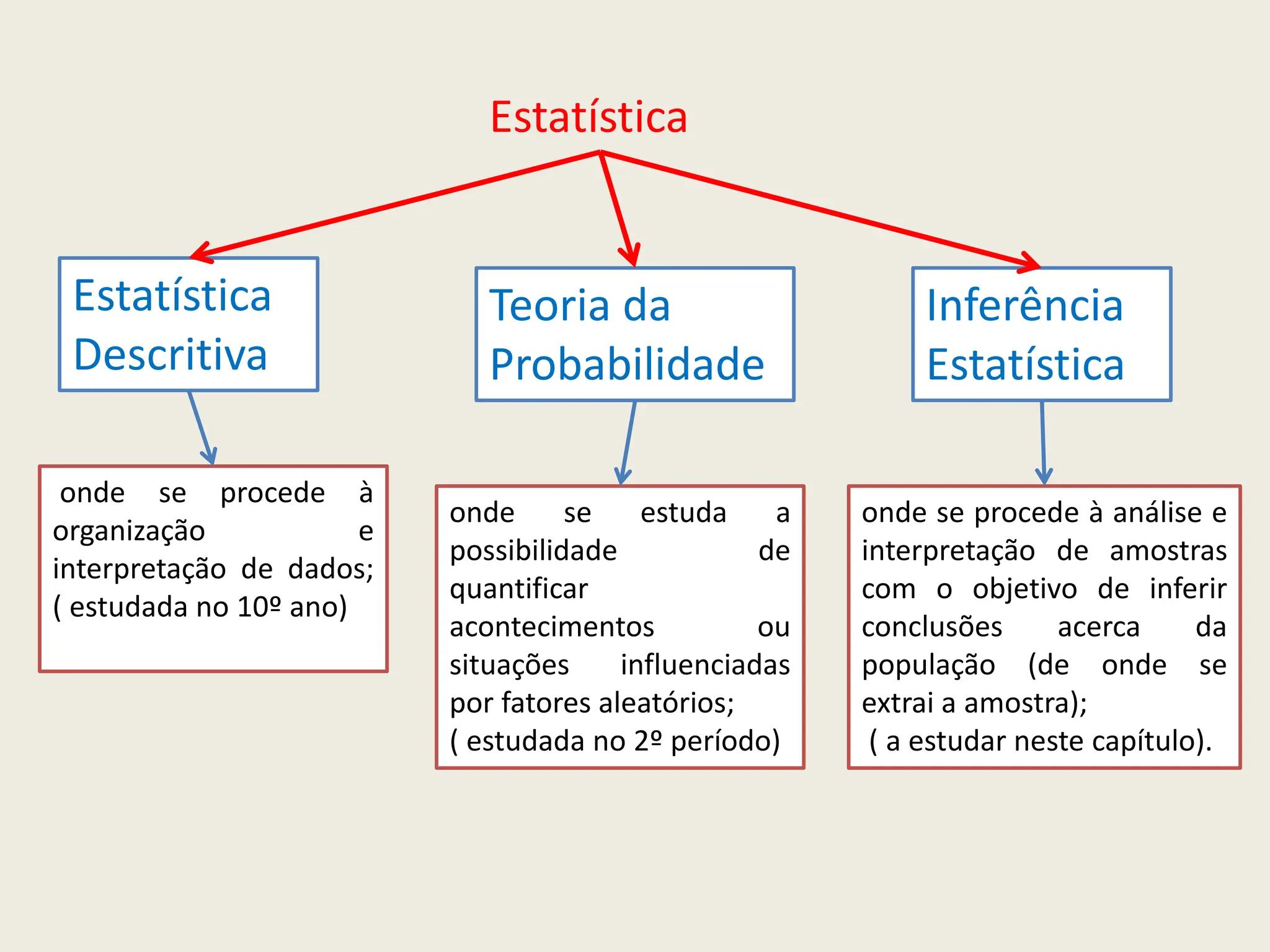 Estatística

Estatística Descritiva

Teoria da Probabilidade

Inferência Estatística

onde se procede à organização e interpretação de dados; ( estudada no 10º ano)

onde se estuda a possibilidade de quantificar acontecimentos ou situações influenciadas por fatores aleatórios; ( estudada no 2º período)

onde se procede à análise e interpretação de amostras com o objetivo de inferir conclusões acerca da população (de onde se extrai a amostra); ( a estudar neste capítulo).